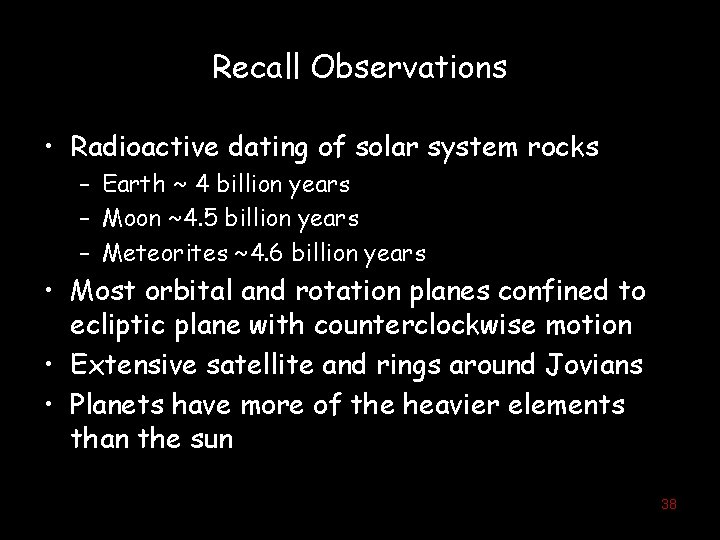 Recall Observations

• Radioactive dating of solar system rocks
– Earth ~ 4 billion years
– Moon ~4.5 billion years
– Meteorites ~4.6 billion years
• Most orbital and rotation planes confined to ecliptic plane with counterclockwise motion
• Extensive satellite and rings around Jovians
• Planets have more of the heavier elements than the sun

38